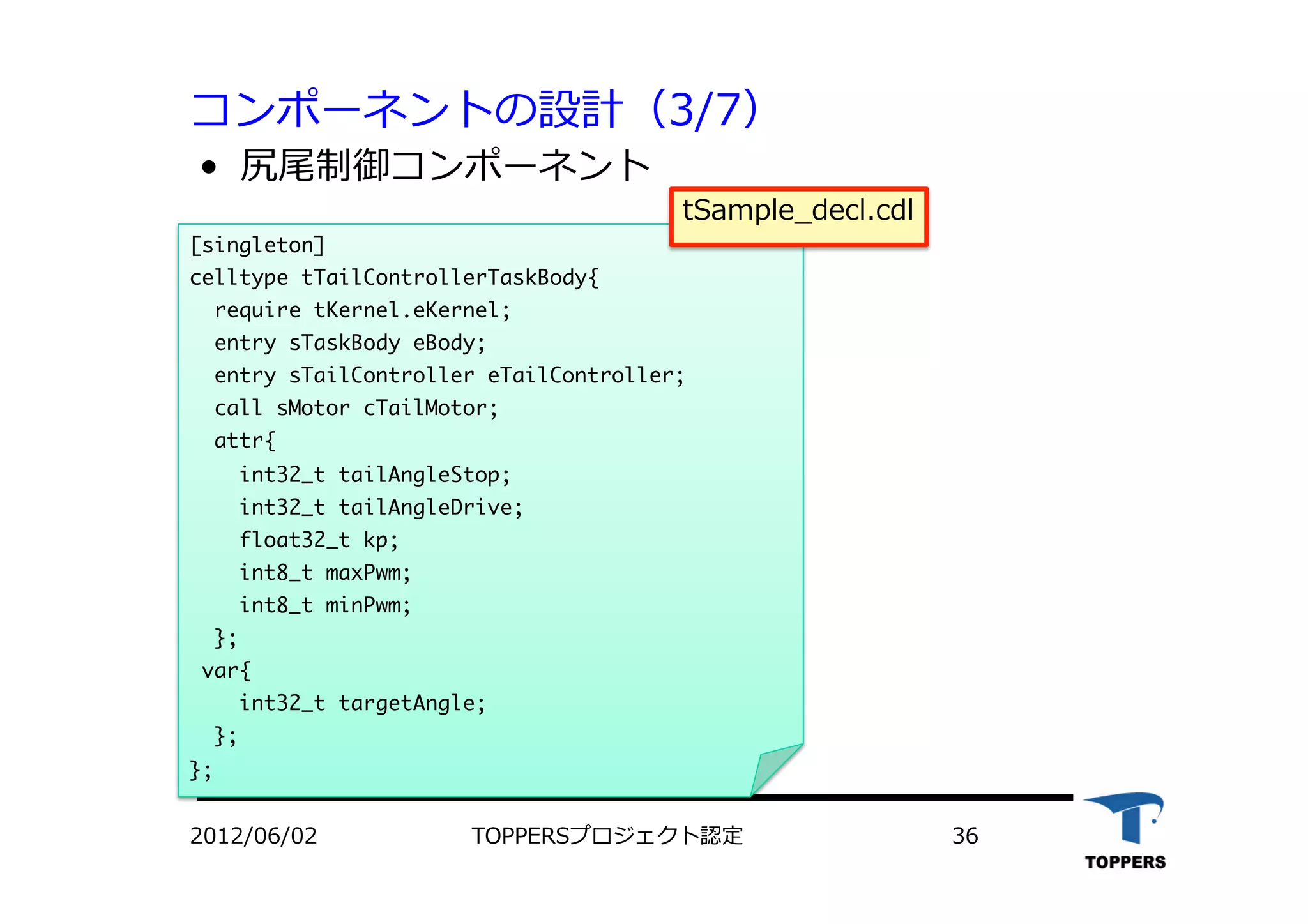 コンポーネントの設計（3/7）

• 尻尾制御コンポーネント

tSample_decl.cdl

[singleton]
celltype tTailControllerTaskBody{
  require tKernel.eKernel;
  entry sTaskBody eBody;
  entry sTailController eTailController;
  call sMotor cTailMotor;
  attr{
    int32_t tailAngleStop;
    int32_t tailAngleDrive;
    float32_t kp;
    int8_t maxPwm;
    int8_t minPwm;
  };
 var{
    int32_t targetAngle;
  };
};

2012/06/02 TOPPERSプロジェクト認定 36

TOPPERS